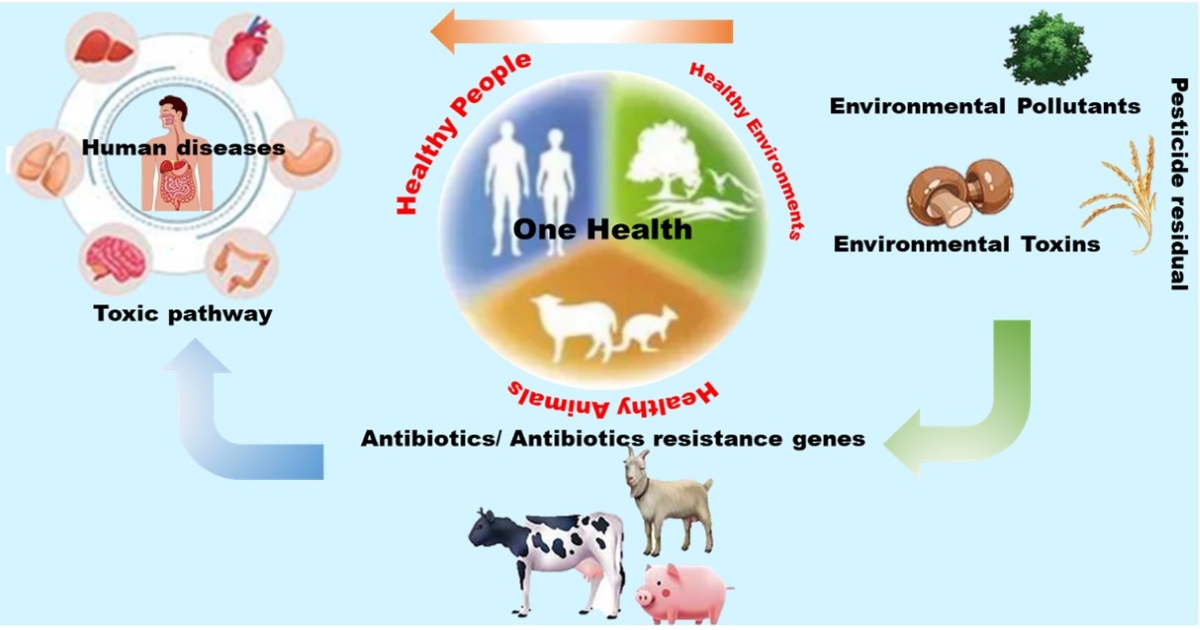 Human diseases

Toxic pathway

Healthy People

Healthy Environments

One Health

Healthy Animals

Environmental Pollutants

Environmental Toxins

Pesticide residual

Antibiotics/ Antibiotics resistance genes